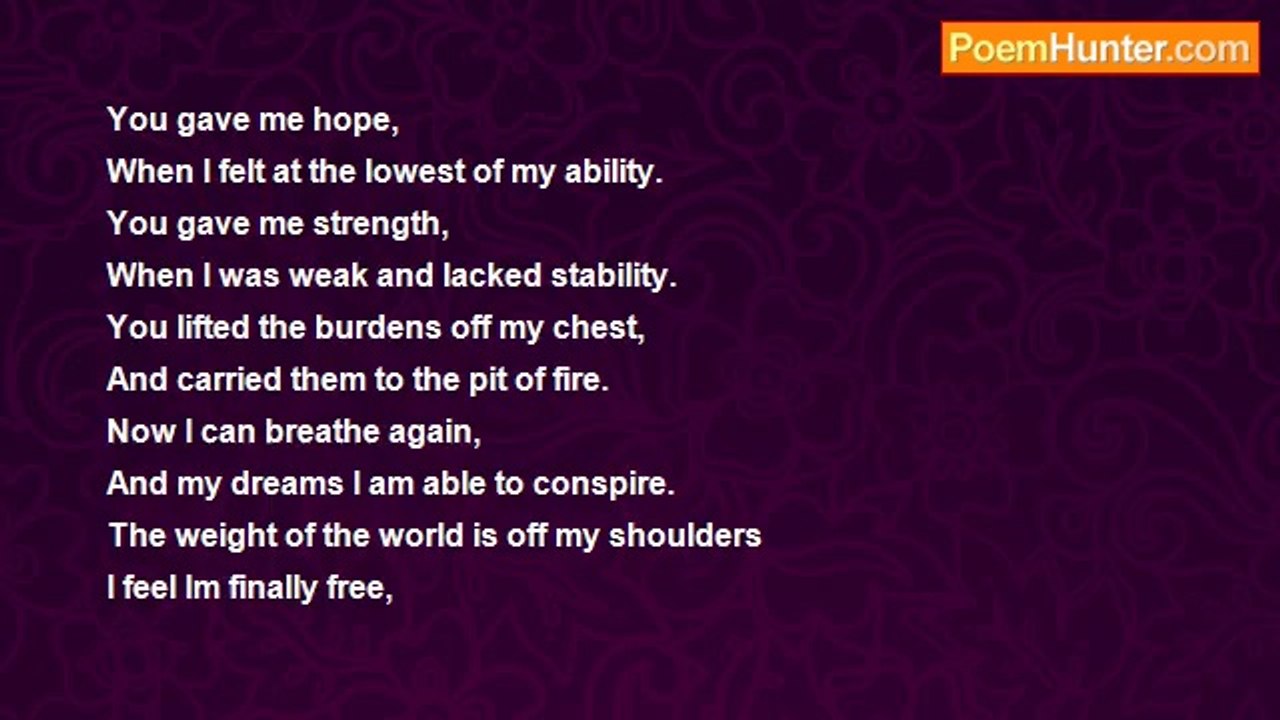 PoemHunter.com

You gave me hope,
When I felt at the lowest of my ability.
You gave me strength,
When I was weak and lacked stability.
You lifted the burdens off my chest,
And carried them to the pit of fire.
Now I can breathe again,
And my dreams I am able to conspire.
The weight of the world is off my shoulders
I feel Im finally free,